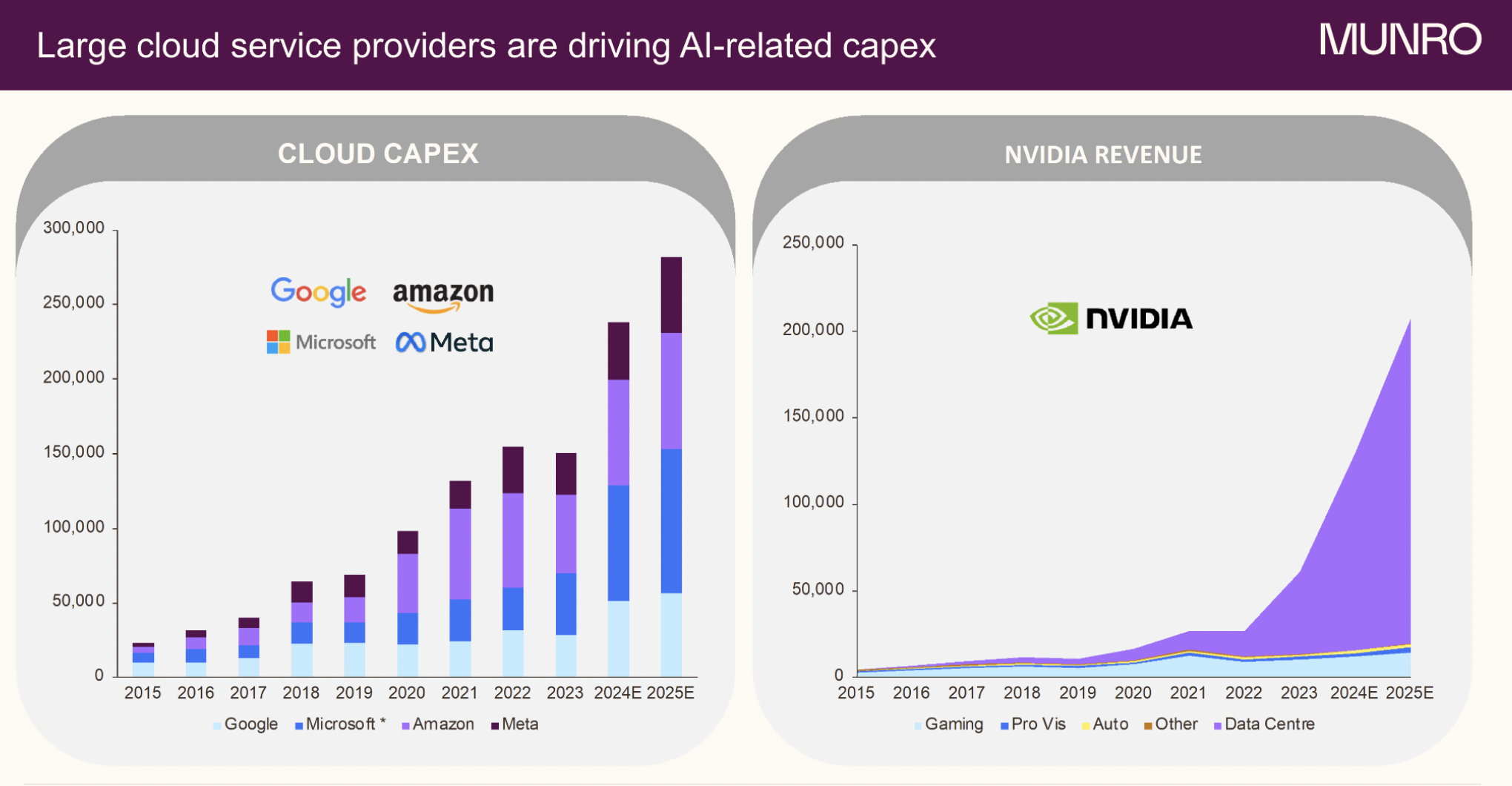 Large cloud service providers are driving AI-related capex

MUNRO

CLOUD CAPEX

300,000
250,000
200,000
150,000
100,000
50,000
0

Google amazon
Microsoft Meta

2015 2016 2017 2018 2019 2020 2021 2022 2023 2024E 2025E

Google Microsoft * Amazon Meta

NVIDIA REVENUE

250,000
200,000
150,000
100,000
50,000
0

NVIDIA

2015 2016 2017 2018 2019 2020 2021 2022 2023 2024E 2025E

Gaming Pro Vis Auto Other Data Centre